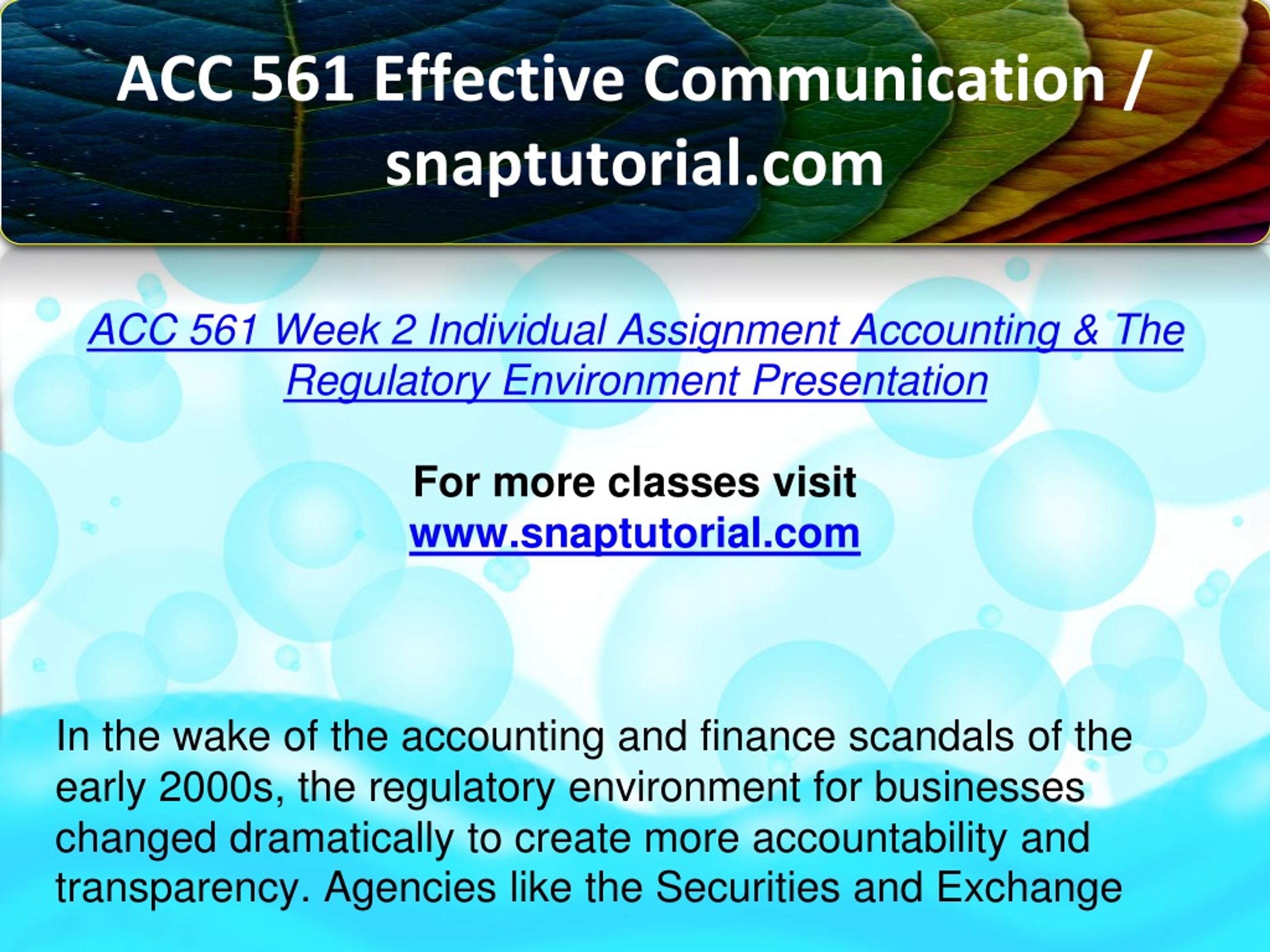 ACC 561 Effective Communication / snaptutorial.com

ACC 561 Week 2 Individual Assignment Accounting & The Regulatory Environment Presentation

For more classes visit
www.snaptutorial.com

In the wake of the accounting and finance scandals of the early 2000s, the regulatory environment for businesses changed dramatically to create more accountability and transparency. Agencies like the Securities and Exchange